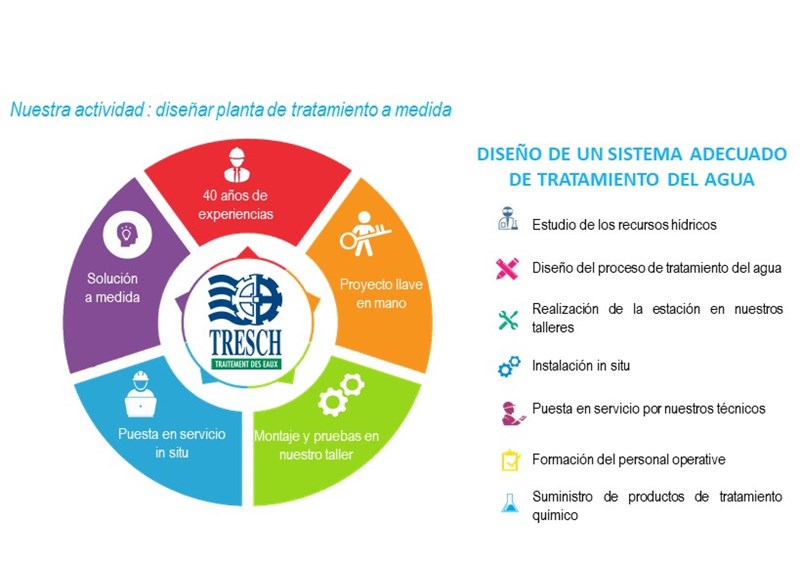 Nuestra actividad : diseñar planta de tratamiento a medida

40 años de experiencias

Proyecto llave en mano

Montaje y pruebas en nuestro taller

Puesta en servicio in situ

Solución a medida

TRESCH
TRAITEMENT DES EAUX

DISEÑO DE UN SISTEMA ADECUADO DE TRATAMIENTO DEL AGUA

Estudio de los recursos hidricos

Diseño del proceso de tratamiento del agua

Realización de la estación en nuestros talleres

Instalación in situ

Puesta en servicio por nuestros técnicos

Formación del personal operative

Suministro de productos de tratamiento químico